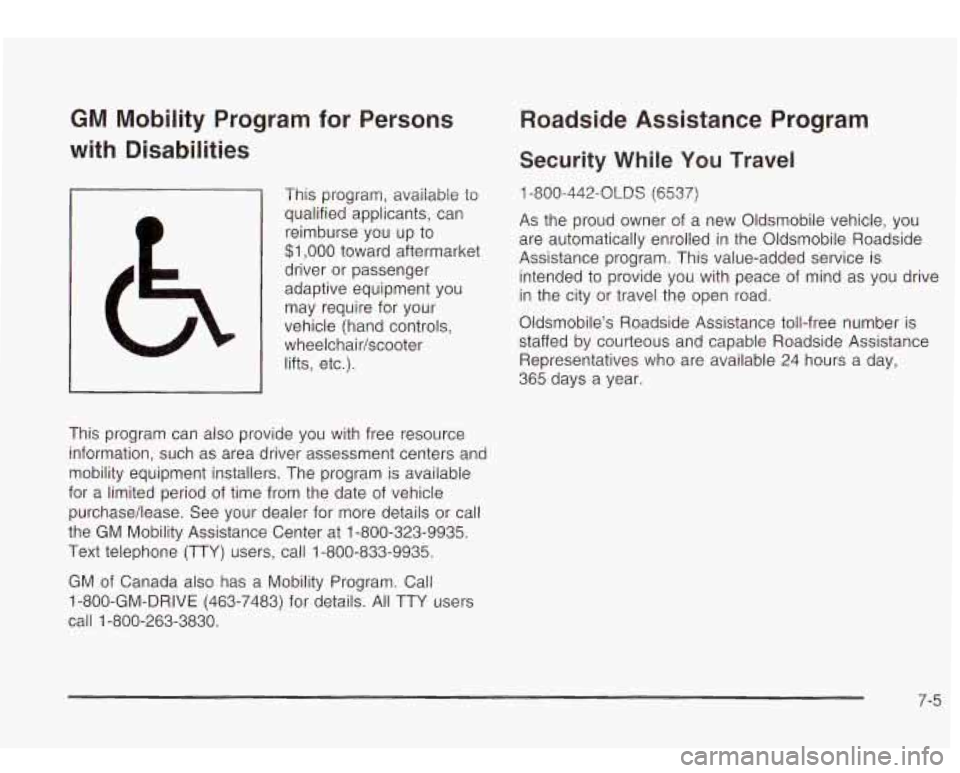 GM Mobility Program for Persons with Disabilities

This program, available to qualified applicants, can reimburse you up to $1,000 toward aftermarket driver or passenger adaptive equipment you may require for your vehicle (hand controls, wheelchair/scooter lifts, etc.).

This program can also provide you with free resource information, such as area driver assessment centers and mobility equipment installers. The program is available for a limited period of time from the date of vehicle purchase/lease. See your dealer for more details or call the GM Mobility Assistance Center at 1-800-323-9935. Text telephone (TTY) users, call 1-800-833-9935.

GM of Canada also has a Mobility Program. Call 1-800-GM-DRIVE (463-7483) for details. All TTY users call 1-800-263-3830.

Roadside Assistance Program

Security While You Travel

1-800-442-OLDS (6537)

As the proud owner of a new Oldsmobile vehicle, you are automatically enrolled in the Oldsmobile Roadside Assistance program. This value-added service is intended to provide you with peace of mind as you drive in the city or travel the open road.

Oldsmobile's Roadside Assistance toll-free number is staffed by courteous and capable Roadside Assistance Representatives who are available 24 hours a day, 365 days a year.

7-5

carmanualsonline.info